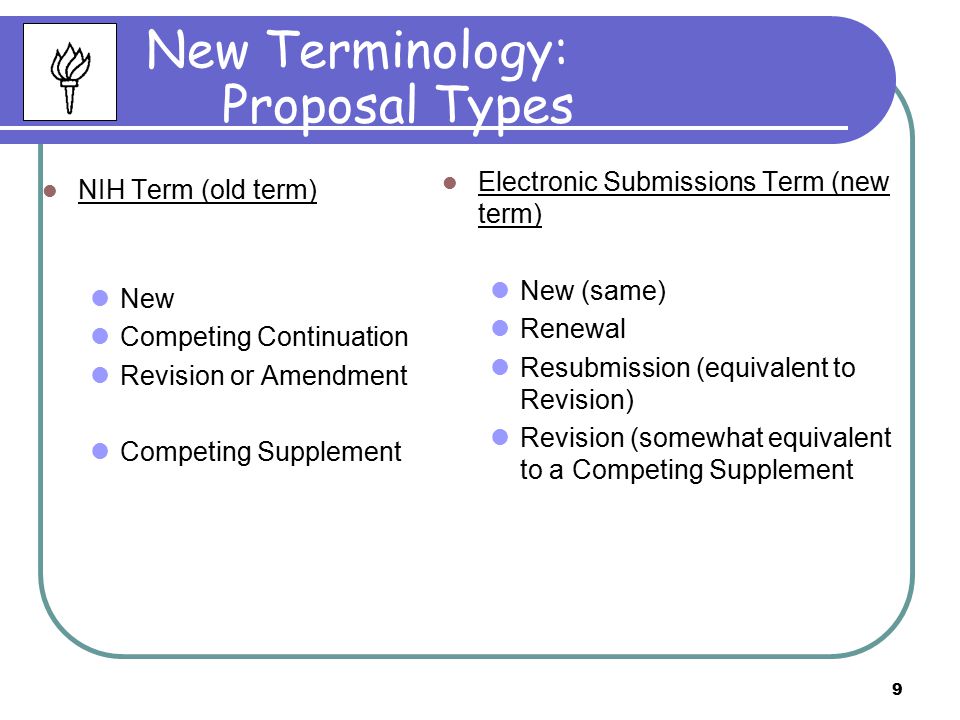 New Terminology:
Proposal Types

NIH Term (old term)

New
Competing Continuation
Revision or Amendment

Competing Supplement

Electronic Submissions Term (new term)

New (same)
Renewal
Resubmission (equivalent to Revision)
Revision (somewhat equivalent to a Competing Supplement

9